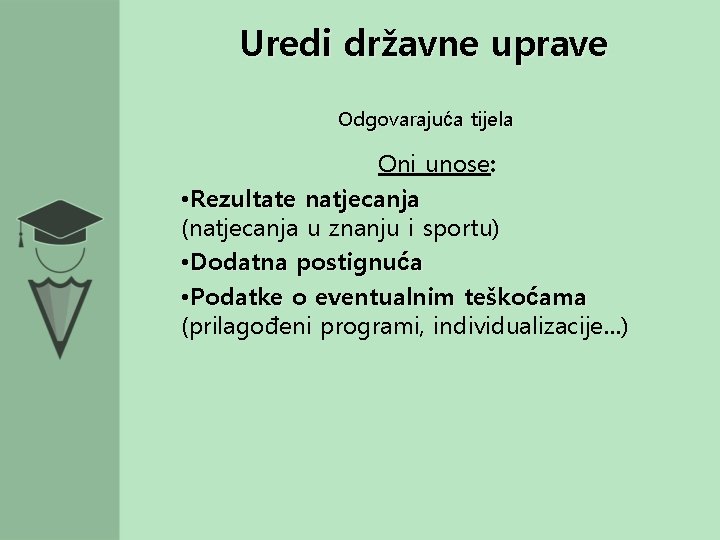 Uredi državne uprave

Odgovarajuća tijela

Oni unose:

•Rezultate natjecanja (natjecanja u znanju i sportu)

•Dodatna postignuća

•Podatke o eventualnim teškoćama (prilagođeni programi, individualizacije...)